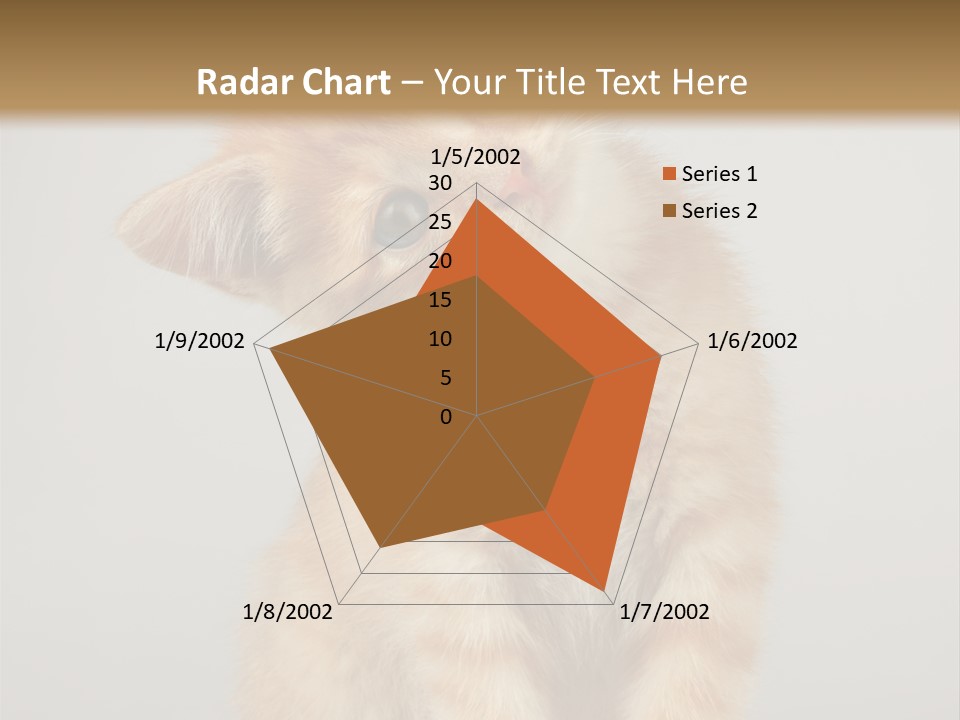 Radar Chart – Your Title Text Here

1/5/2002

30

25

20

15

10

5

0

1/6/2002

1/7/2002

1/8/2002

1/9/2002

Series 1

Series 2